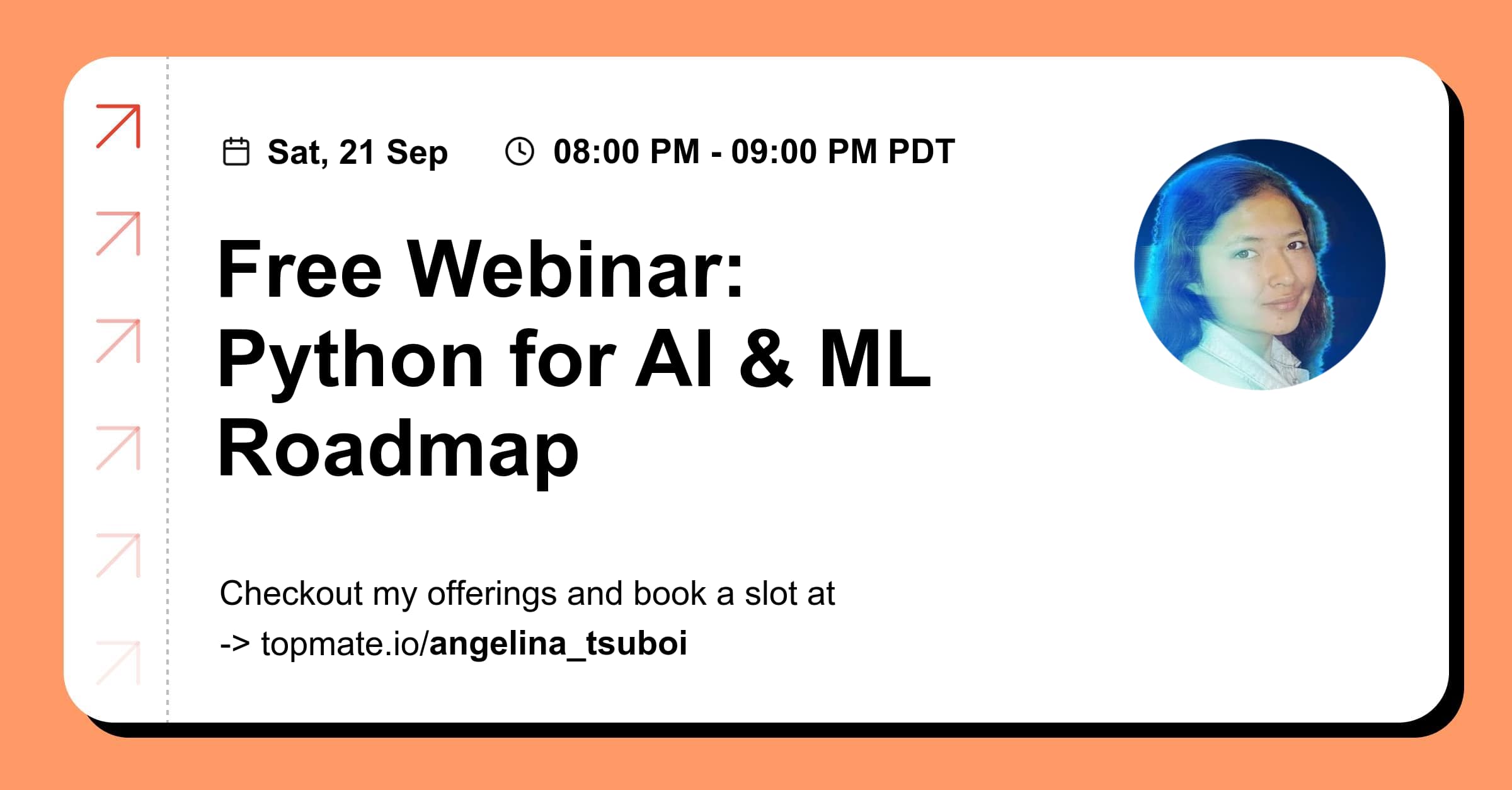 Sat, 21 Sep 08:00 PM - 09:00 PM PDT

Free Webinar: Python for AI & ML Roadmap

Checkout my offerings and book a slot at
-> topmate.io/angelina_tsuboi